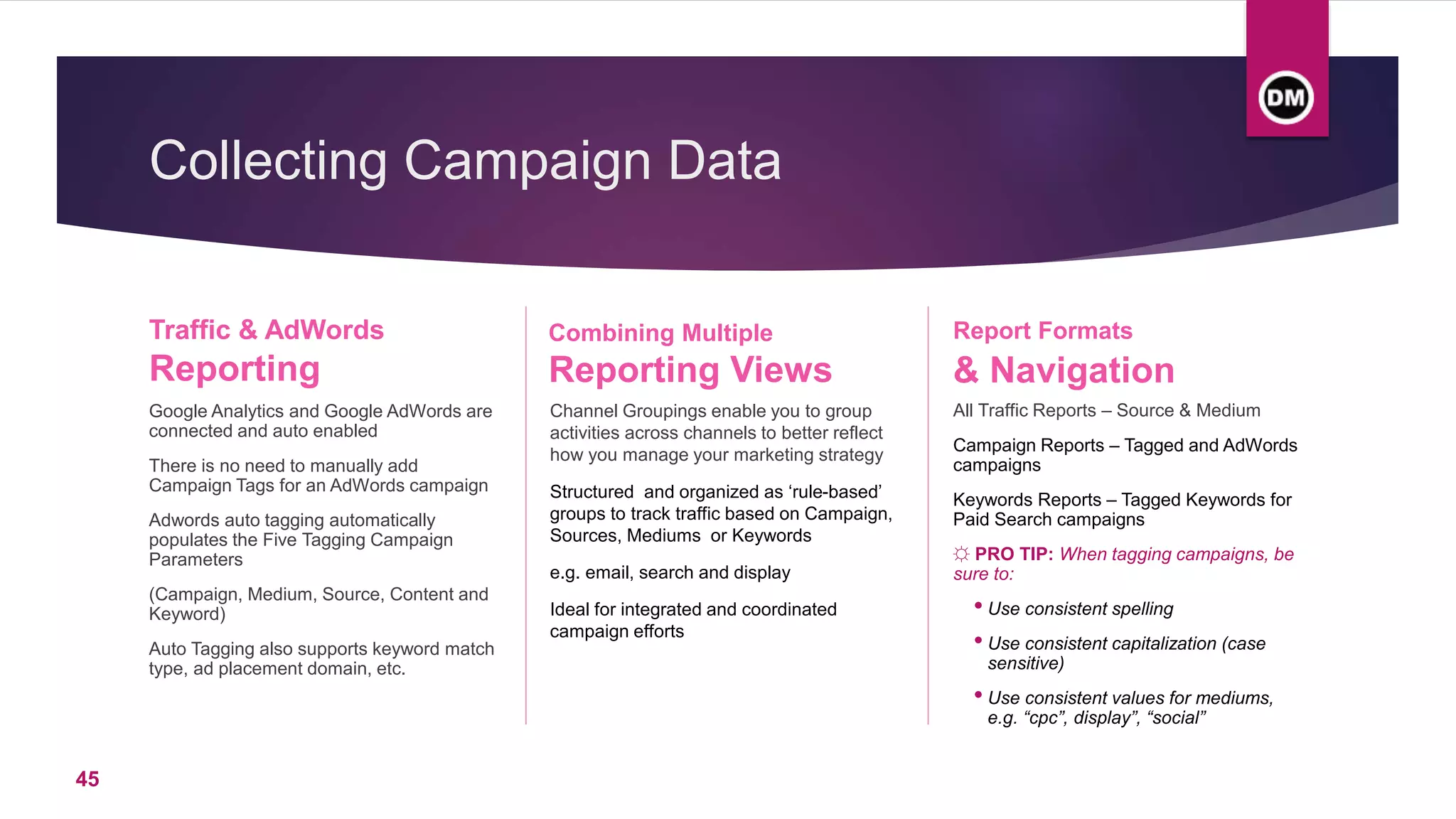 DM

Collecting Campaign Data

Traffic & AdWords
Reporting

Google Analytics and Google AdWords are connected and auto enabled

There is no need to manually add Campaign Tags for an AdWords campaign

Adwords auto tagging automatically populates the Five Tagging Campaign Parameters

(Campaign, Medium, Source, Content and Keyword)

Auto Tagging also supports keyword match type, ad placement domain, etc.

Combining Multiple
Reporting Views

Channel Groupings enable you to group activities across channels to better reflect how you manage your marketing strategy

Structured and organized as ‘rule-based’ groups to track traffic based on Campaign, Sources, Mediums or Keywords

e.g. email, search and display

Ideal for integrated and coordinated campaign efforts

Report Formats
& Navigation

All Traffic Reports – Source & Medium

Campaign Reports – Tagged and AdWords campaigns

Keywords Reports – Tagged Keywords for Paid Search campaigns

☼ PRO TIP: When tagging campaigns, be sure to:

• Use consistent spelling
• Use consistent capitalization (case sensitive)
• Use consistent values for mediums, e.g. “cpc”, display”, “social”

45